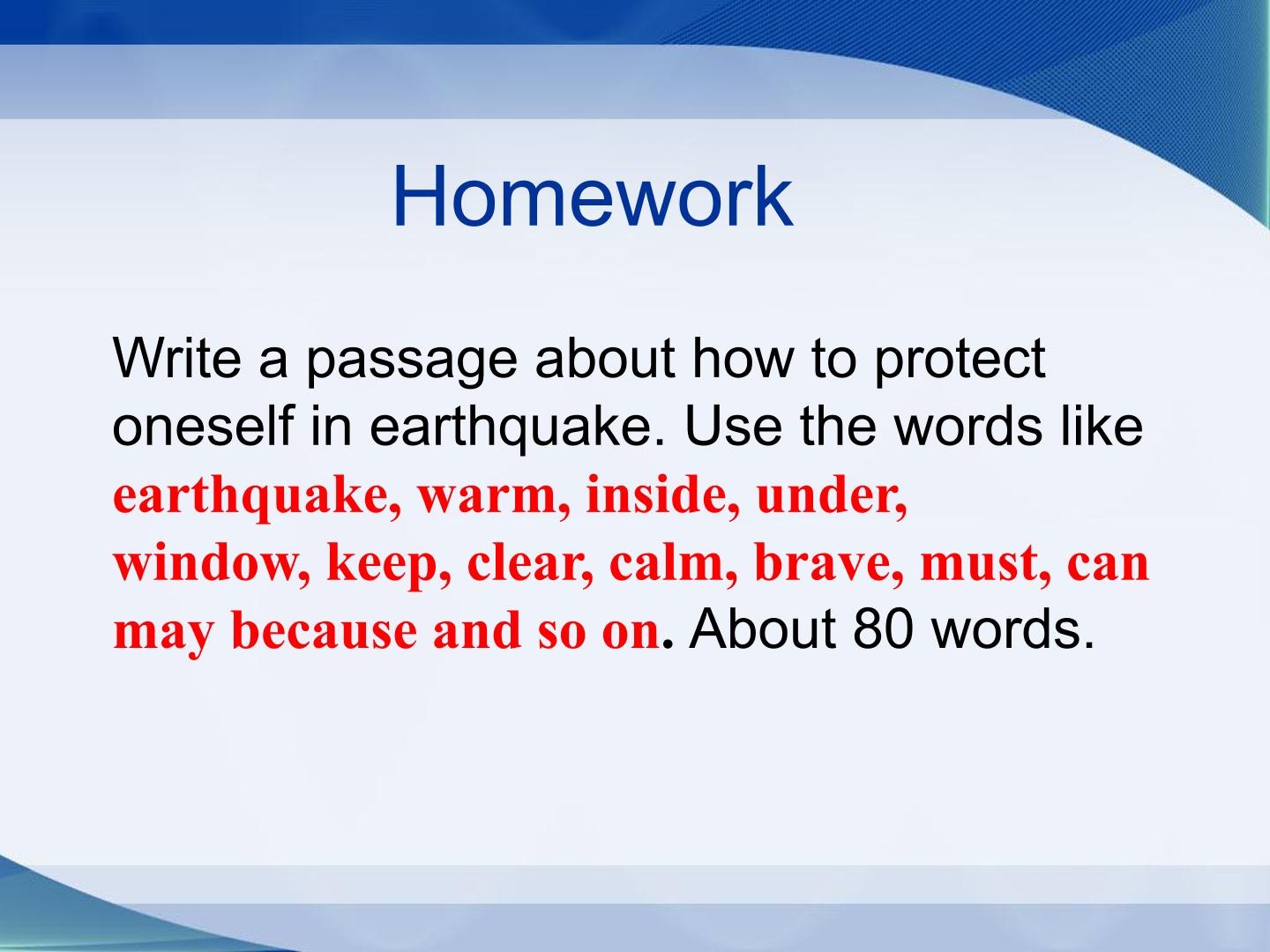 Homework

Write a passage about how to protect oneself in earthquake. Use the words like earthquake, warm, inside, under, window, keep, clear, calm, brave, must, can may because and so on. About 80 words.